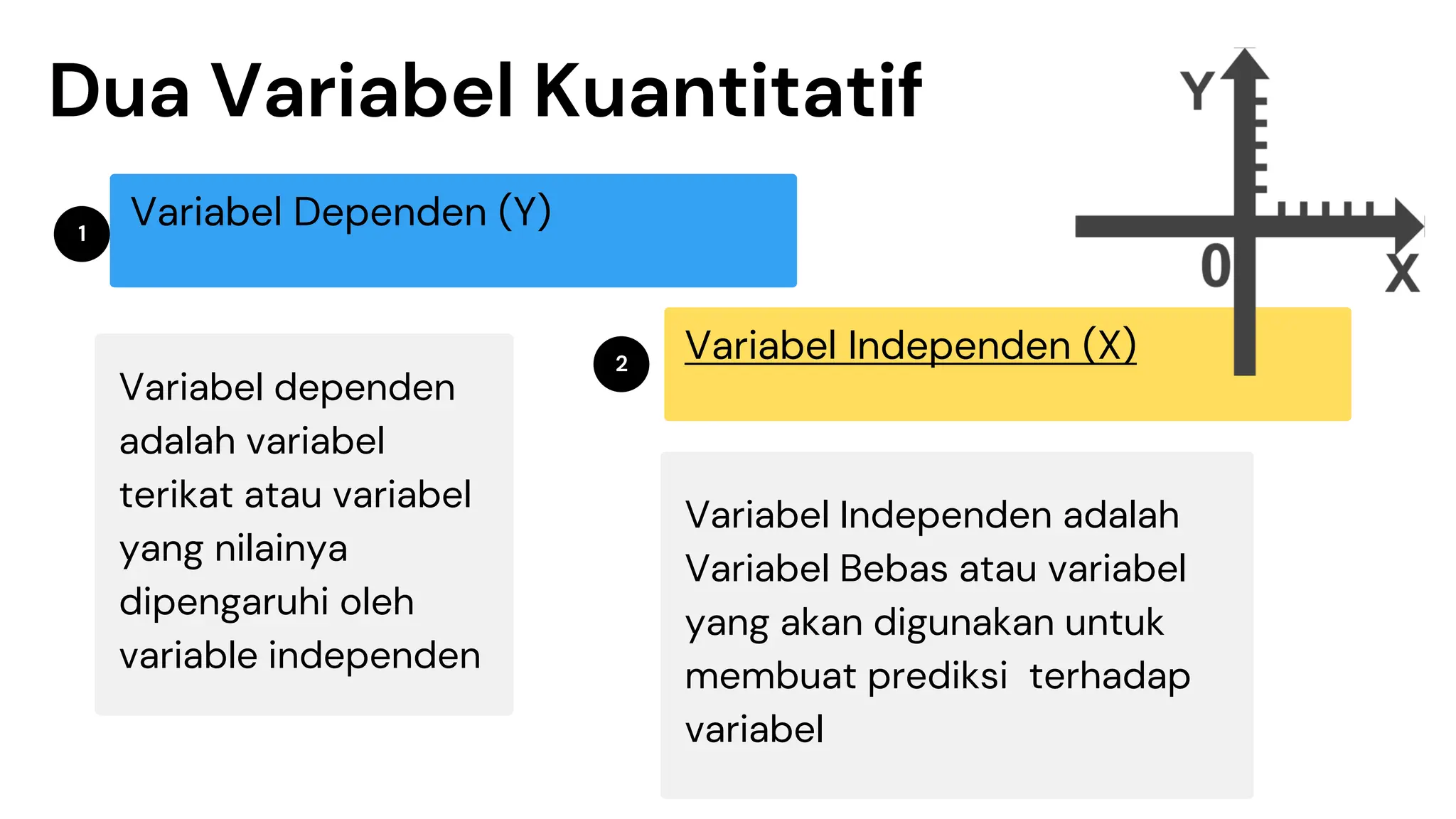 Dua Variabel Kuantitatif

Y

0

X

1

Variabel Dependen (Y)

Variabel dependen adalah variabel terikat atau variabel yang nilainya dipengaruhi oleh variable independen

2

Variabel Independen (X)

Variabel Independen adalah Variabel Bebas atau variabel yang akan digunakan untuk membuat prediksi terhadap variabel